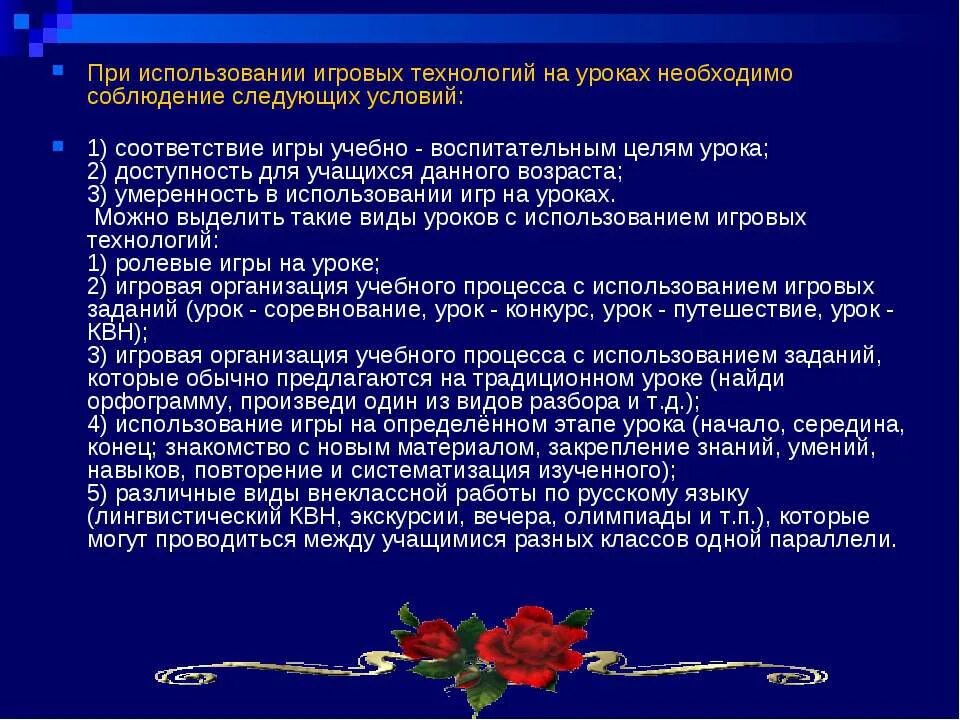 При использовании игровых технологий на уроках необходимо соблюдение следующих условий:

1) соответствие игры учебно - воспитательным целям урока;
2) доступность для учащихся данного возраста;
3) умеренность в использовании игр на уроках.
Можно выделить такие виды уроков с использованием игровых технологий:
1) ролевые игры на уроке;
2) игровая организация учебного процесса с использованием игровых заданий (урок - соревнование, урок - конкурс, урок - путешествие, урок - КВН);
3) игровая организация учебного процесса с использованием заданий, которые обычно предлагаются на традиционном уроке (найди орфограмму, произведи один из видов разбора и т.д.);
4) использование игры на определённом этапе урока (начало, середина, конец; знакомство с новым материалом, закрепление знаний, умений, навыков, повторение и систематизация изученного);
5) различные виды внеклассной работы по русскому языку (лингвистический КВН, экскурсии, вечера, олимпиады и т.п.), которые могут проводиться между учащимися разных классов одной параллели.